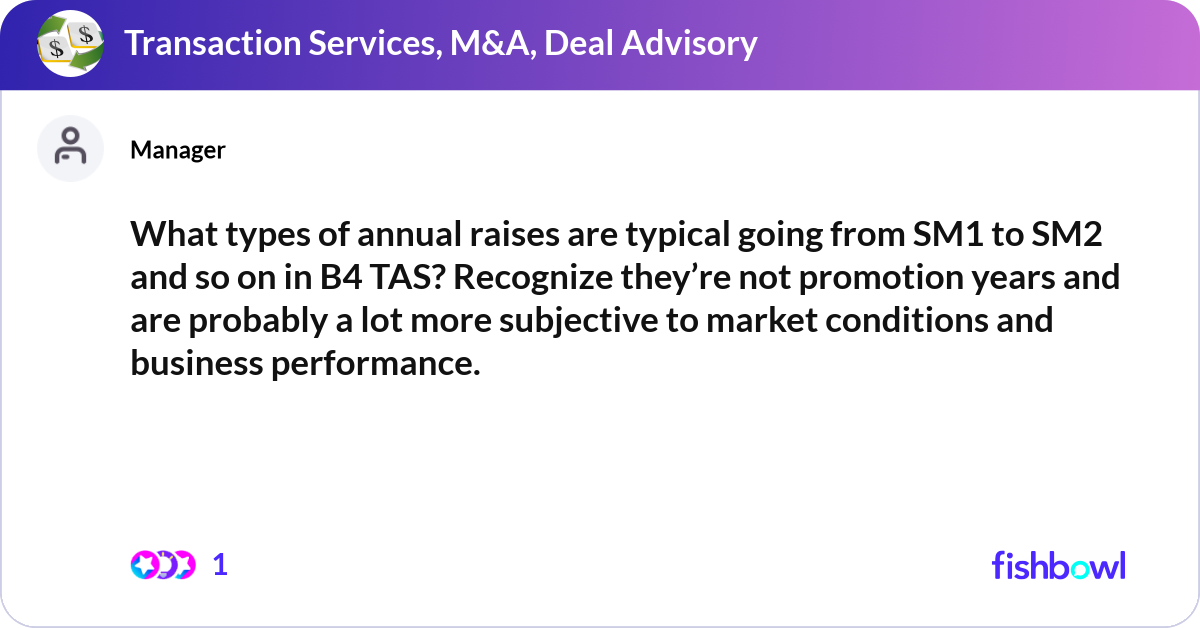 Transaction Services, M&A, Deal Advisory

Manager

What types of annual raises are typical going from SM1 to SM2 and so on in B4 TAS? Recognize they’re not promotion years and are probably a lot more subjective to market conditions and business performance.

1

fishbowl